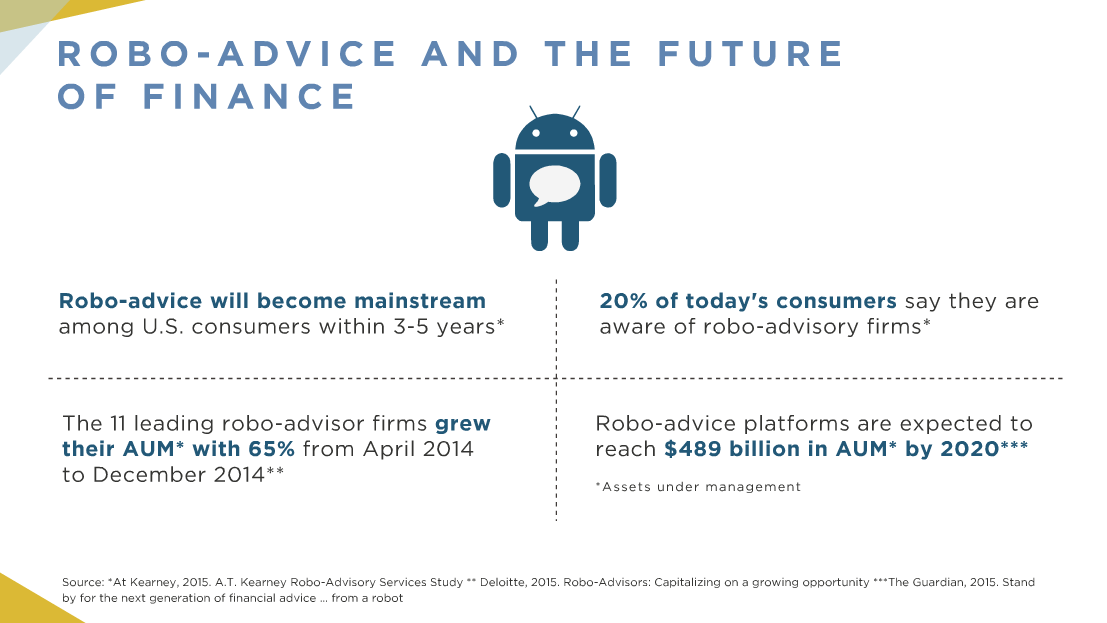 ROBO-ADVICE AND THE FUTURE OF FINANCE

Robo-advice will become mainstream among U.S. consumers within 3-5 years*

20% of today's consumers say they are aware of robo-advisory firms*

The 11 leading robo-advisor firms grew their AUM* with 65% from April 2014 to December 2014**

Robo-advice platforms are expected to reach $489 billion in AUM* by 2020***

*Assets under management

Source: *At Kearney, 2015. A.T. Kearney Robo-Advisory Services Study ** Deloitte, 2015. Robo-Advisors: Capitalizing on a growing opportunity ***The Guardian, 2015. Stand by for the next generation of financial advice ... from a robot